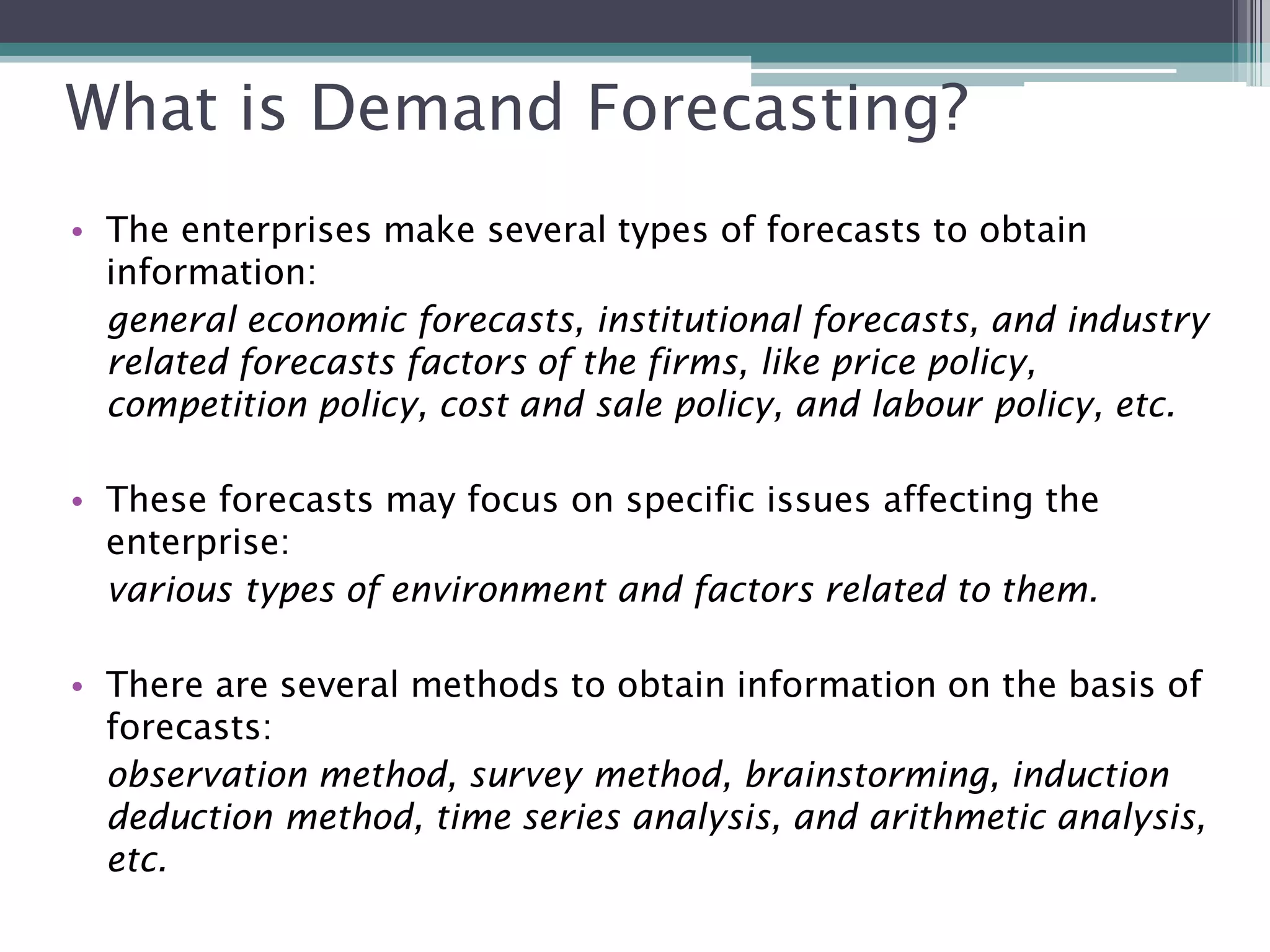 What is Demand Forecasting?

• The enterprises make several types of forecasts to obtain information:

general economic forecasts, institutional forecasts, and industry related forecasts factors of the firms, like price policy, competition policy, cost and sale policy, and labour policy, etc.

• These forecasts may focus on specific issues affecting the enterprise:

various types of environment and factors related to them.

• There are several methods to obtain information on the basis of forecasts:

observation method, survey method, brainstorming, induction deduction method, time series analysis, and arithmetic analysis, etc.